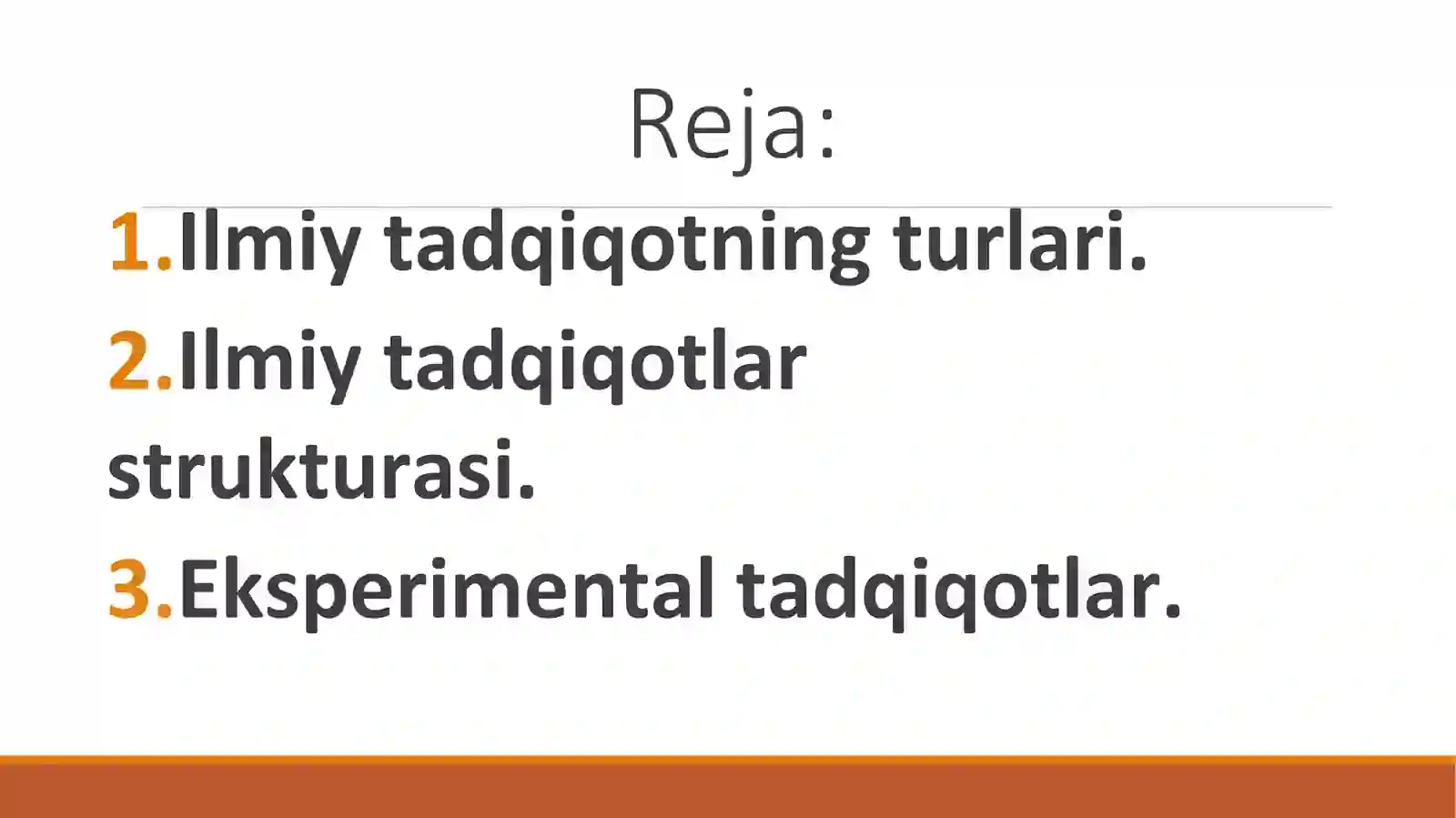 Reja:

1.Ilmiy tadqiqotning turlari.

2.Ilmiy tadqiqotlar strukturasi.

3.Eksperimental tadqiqotlar.